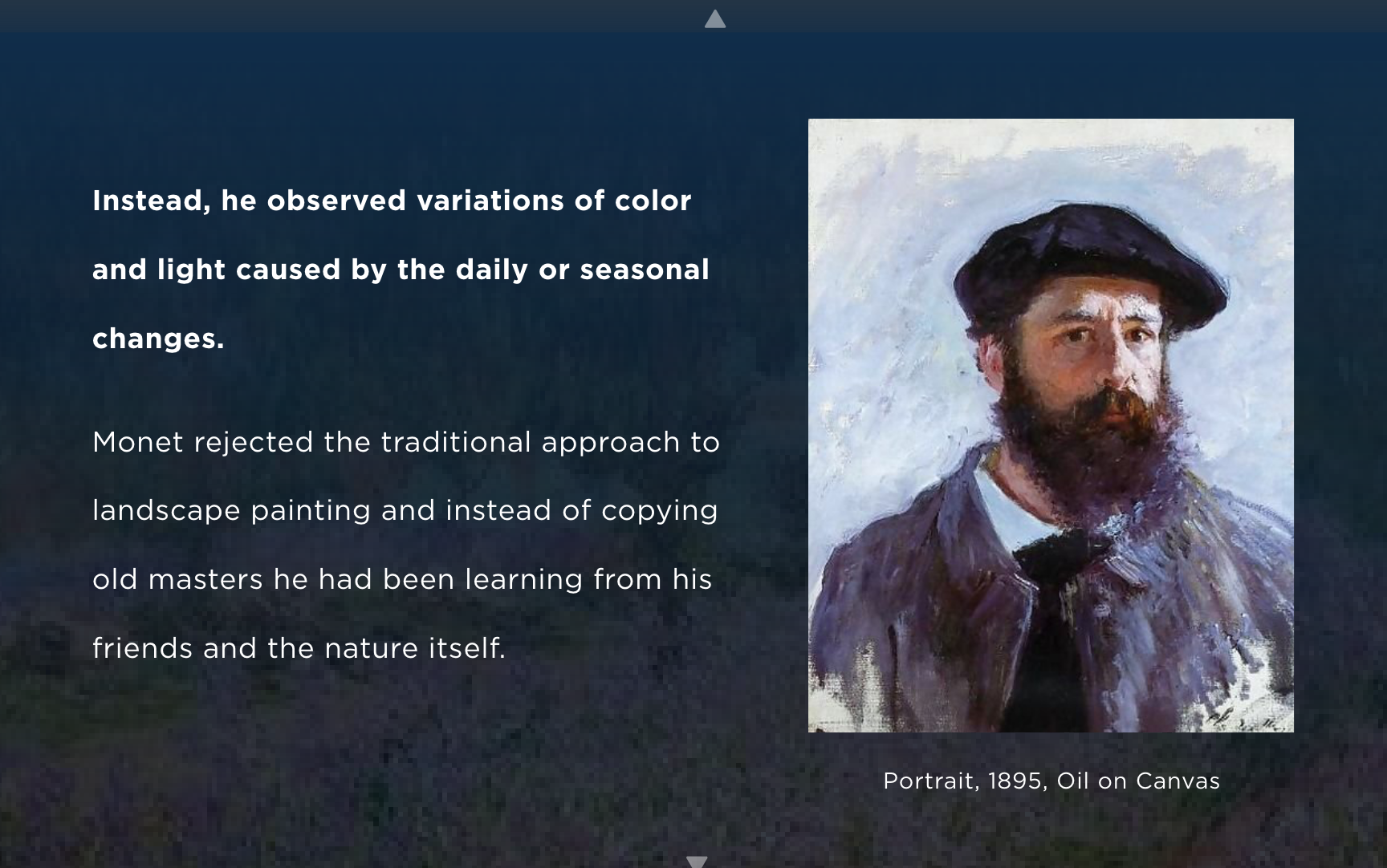 Instead, he observed variations of color and light caused by the daily or seasonal changes.

Monet rejected the traditional approach to landscape painting and instead of copying old masters he had been learning from his friends and the nature itself.

Portrait, 1895, Oil on Canvas